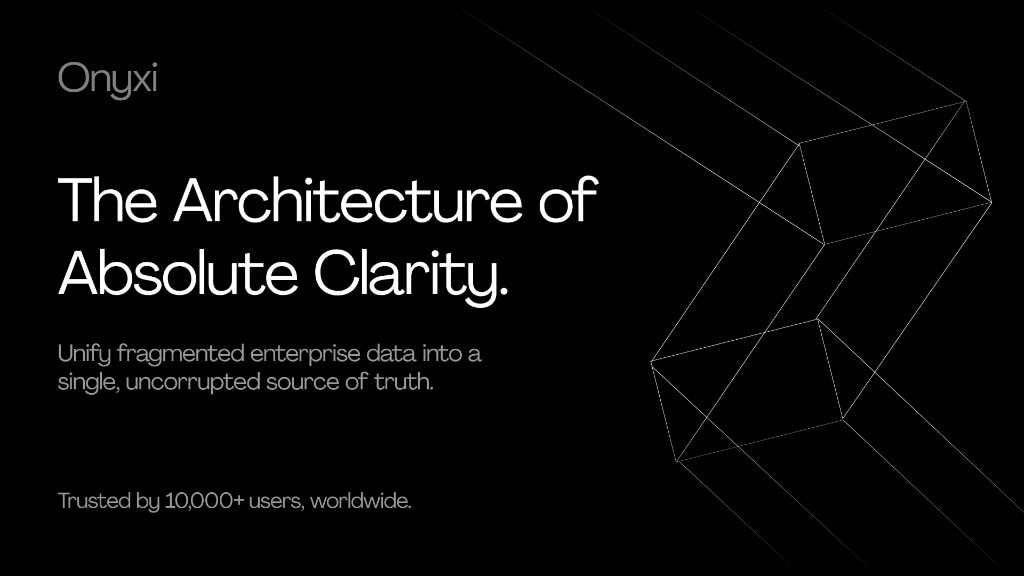 Onyxi

The Architecture of Absolute Clarity.

Unify fragmented enterprise data into a single, uncorrupted source of truth.

Trusted by 10,000+ users, worldwide.